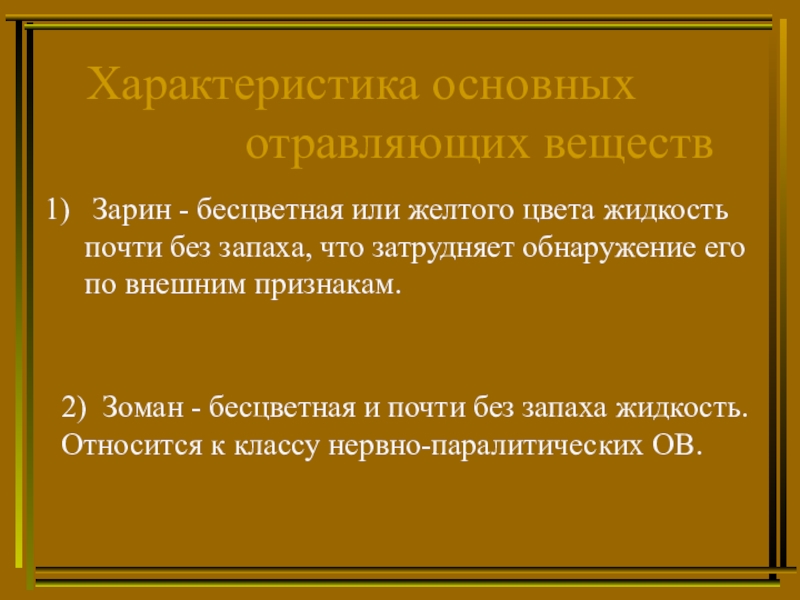 Характеристика основных отравляющих веществ

1) Зарин - бесцветная или желтого цвета жидкость почти без запаха, что затрудняет обнаружение его по внешним признакам.

2) Зоман - бесцветная и почти без запаха жидкость. Относится к классу нервно-паралитических ОВ.